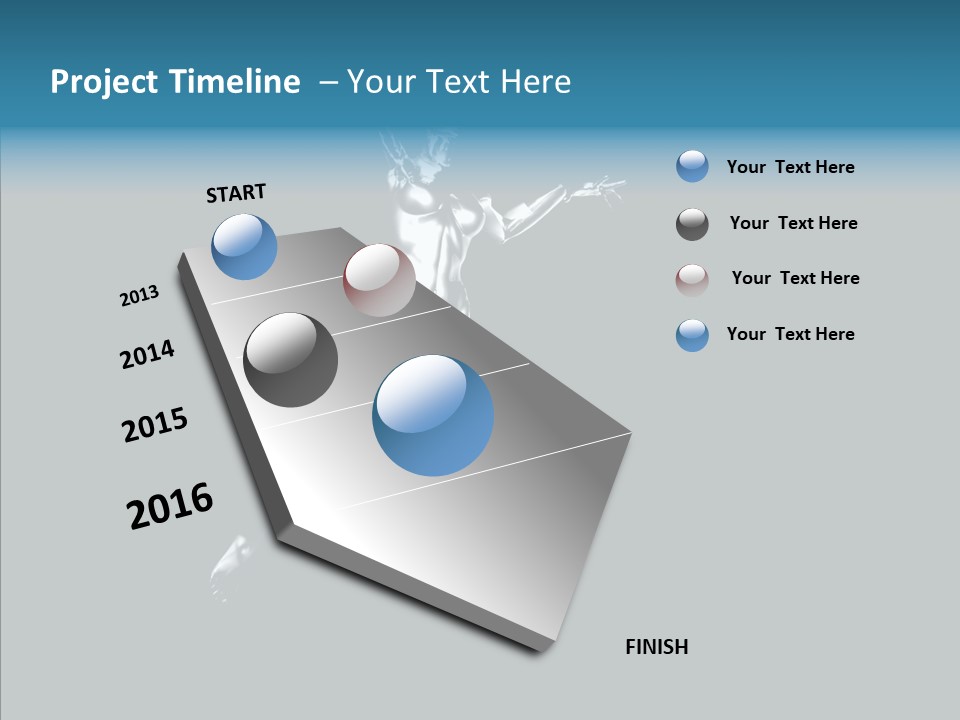 Project Timeline – Your Text Here

START

2013

2014

2015

2016

FINISH

Your Text Here

Your Text Here

Your Text Here

Your Text Here